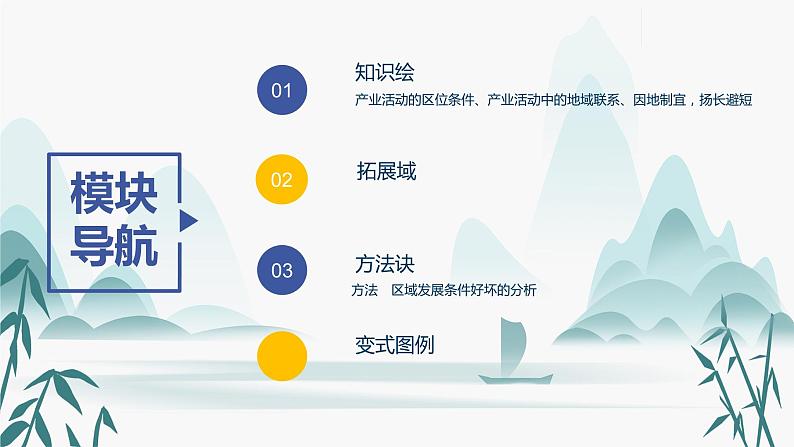 模块导航

01
知识绘
产业活动的区位条件、产业活动中的地域联系、因地制宜，扬长避短

02
拓展域

03
方法诀
方法　区域发展条件好坏的分析

变式图例